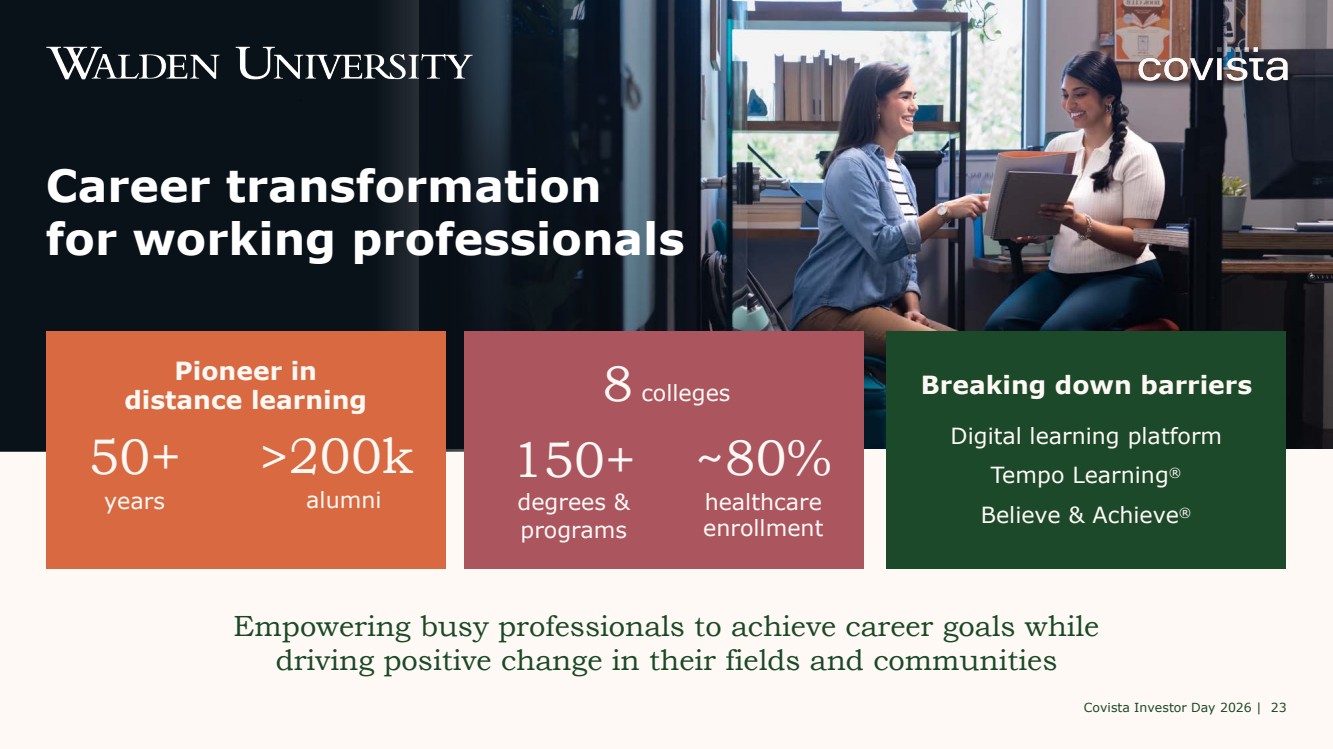 WALDEN UNIVERSITY

covista

Career transformation for working professionals

Pioneer in distance learning

50+ years

>200k alumni

8 colleges

150+ degrees & programs

~80% healthcare enrollment

Breaking down barriers

Digital learning platform

Tempo Learning®

Believe & Achieve®

Empowering busy professionals to achieve career goals while driving positive change in their fields and communities

Covista Investor Day 2026 | 23